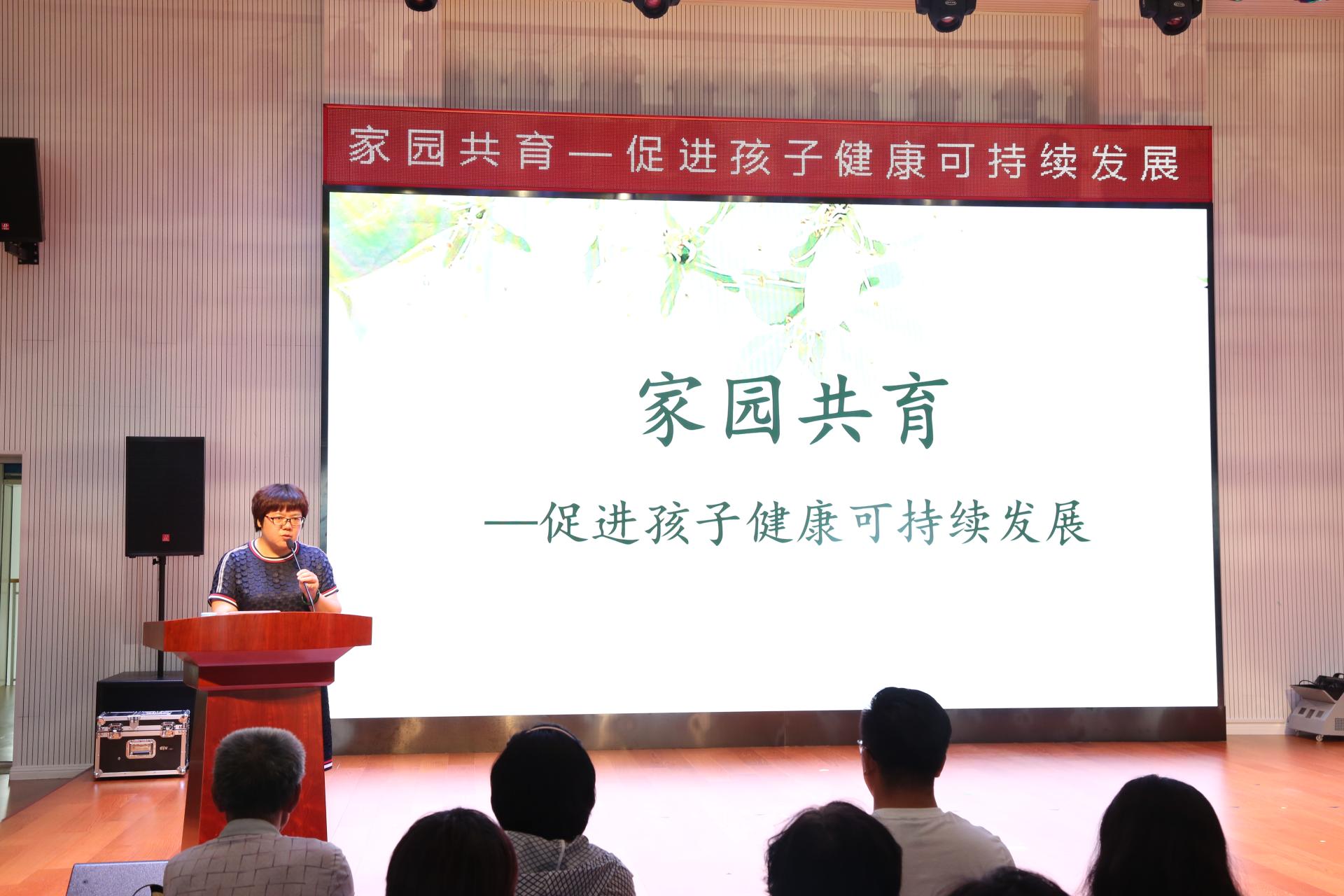 家园共育—促进孩子健康可持续发展

家园共育

—促进孩子健康可持续发展